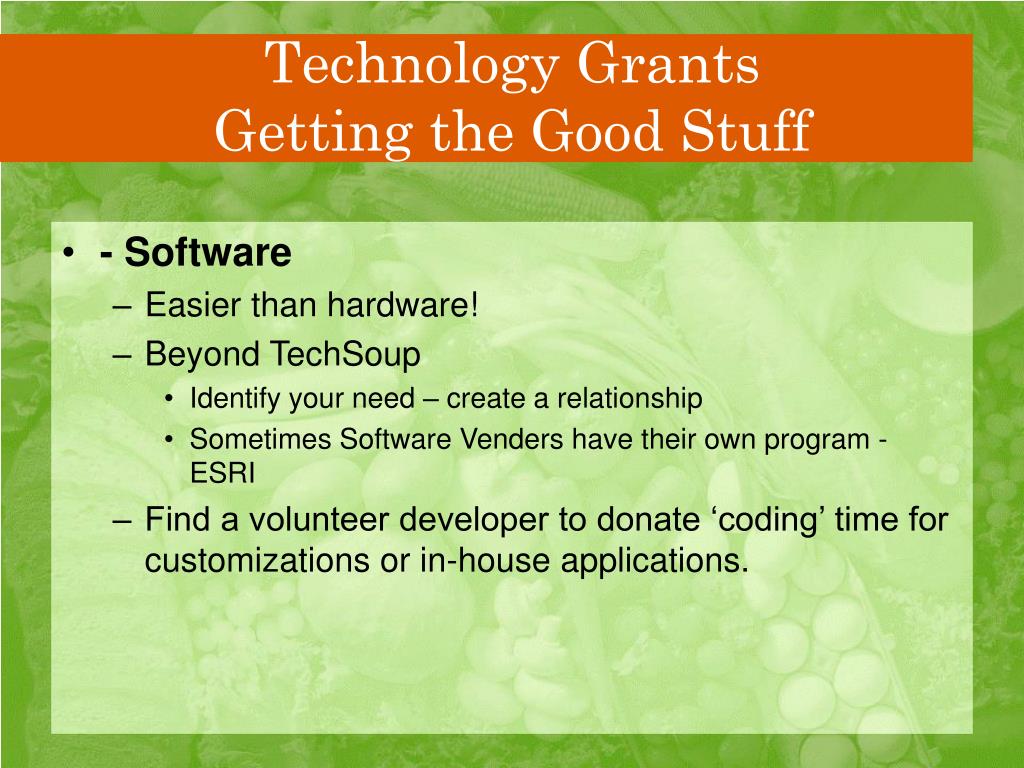 Technology Grants
Getting the Good Stuff

• - Software
– Easier than hardware!
– Beyond TechSoup
• Identify your need – create a relationship
• Sometimes Software Venders have their own program - ESRI
– Find a volunteer developer to donate ‘coding’ time for customizations or in-house applications.